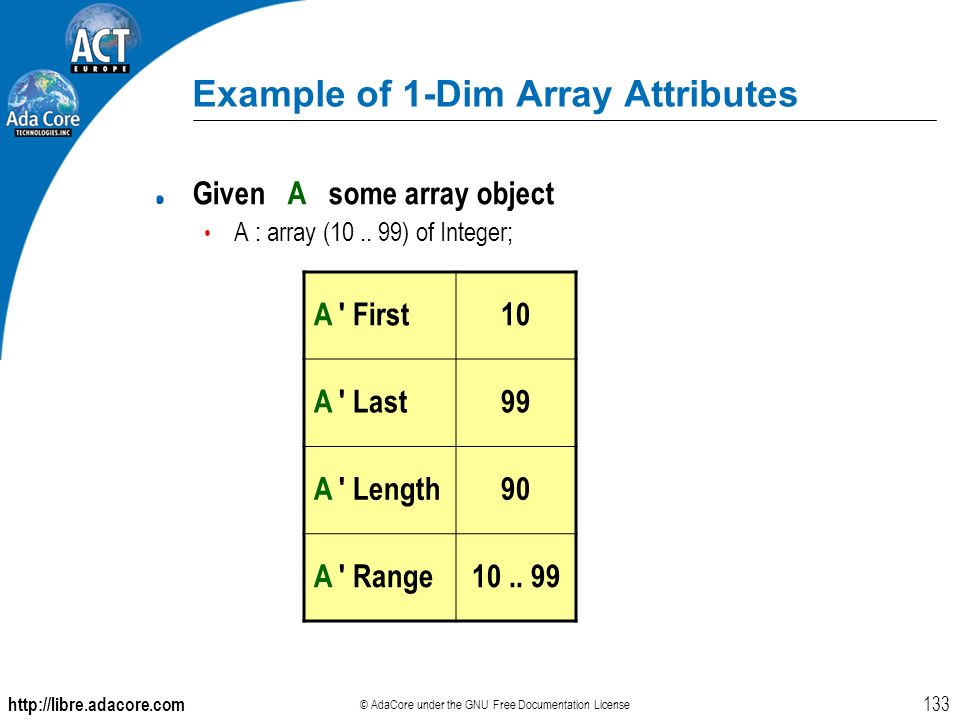 ACT
EUROPE

Ada Core
TECHNOLOGIES, INC

Example of 1-Dim Array Attributes

Given A some array object

A : array (10 .. 99) of Integer;

| A ' First | 10 |
|---|---|
| A ' Last | 99 |
| A ' Length | 90 |
| A ' Range | 10 .. 99 |

http://libre.adacore.com

© AdaCore under the GNU Free Documentation License

133